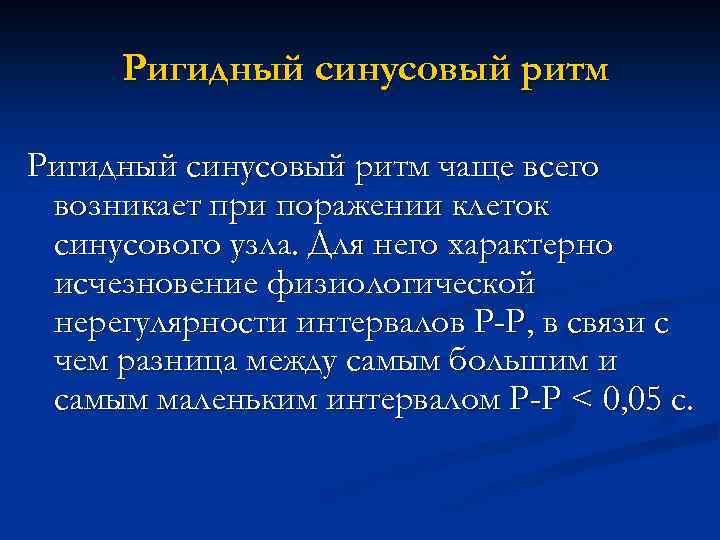 Ригидный синусовый ритм

Ригидный синусовый ритм чаще всего возникает при поражении клеток синусового узла. Для него характерно исчезновение физиологической нерегулярности интервалов Р-Р, в связи с чем разница между самым большим и самым маленьким интервалом Р-Р < 0,05 с.